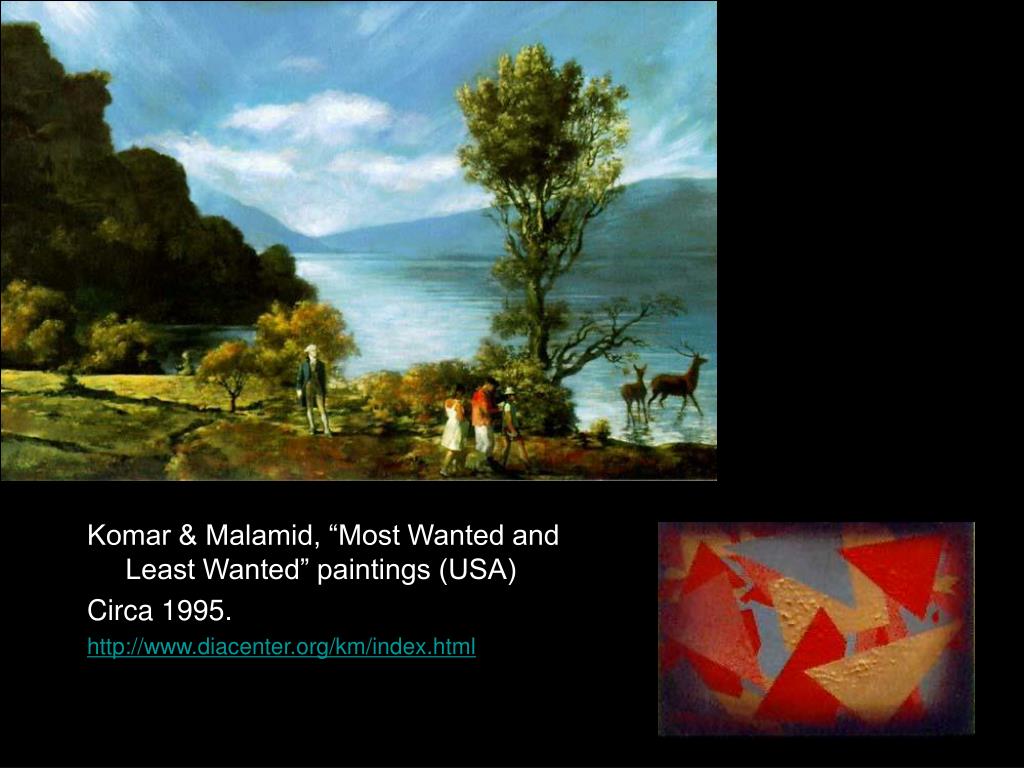 Komar & Malamid, “Most Wanted and Least Wanted” paintings (USA)

Circa 1995.

http://www.diacenter.org/km/index.html